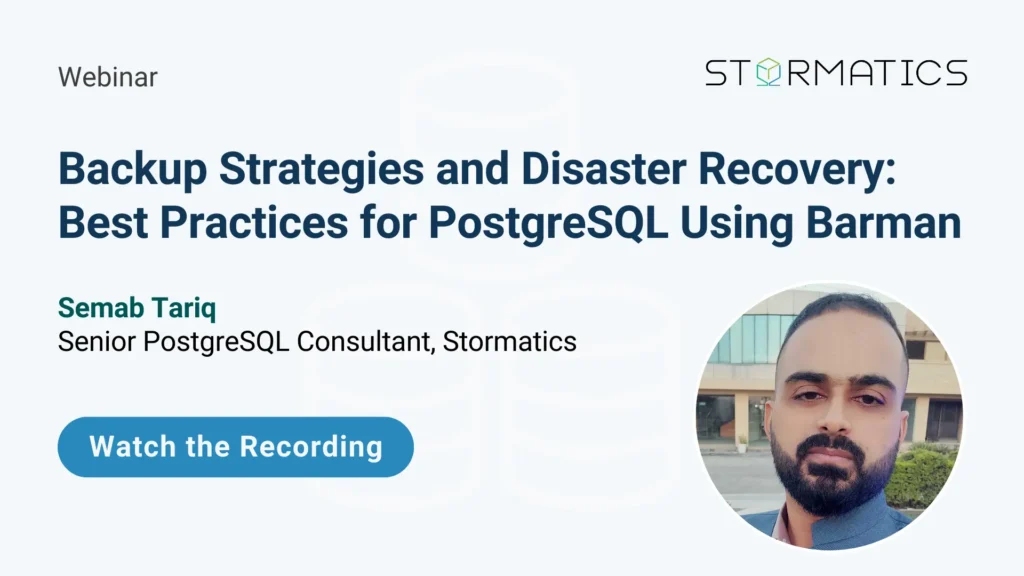 Webinar

STORMATICS

Backup Strategies and Disaster Recovery: Best Practices for PostgreSQL Using Barman

Semab Tariq
Senior PostgreSQL Consultant, Stormatics

Watch the Recording